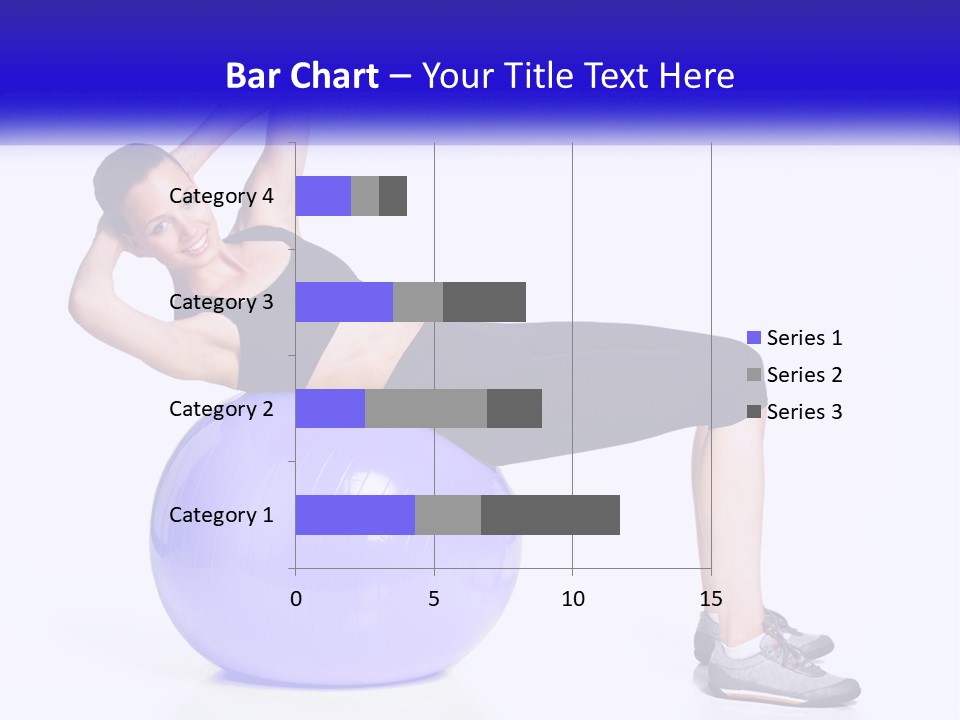 Bar Chart – Your Title Text Here

Category 4
Category 3
Category 2
Category 1

0
5
10
15

Series 1
Series 2
Series 3